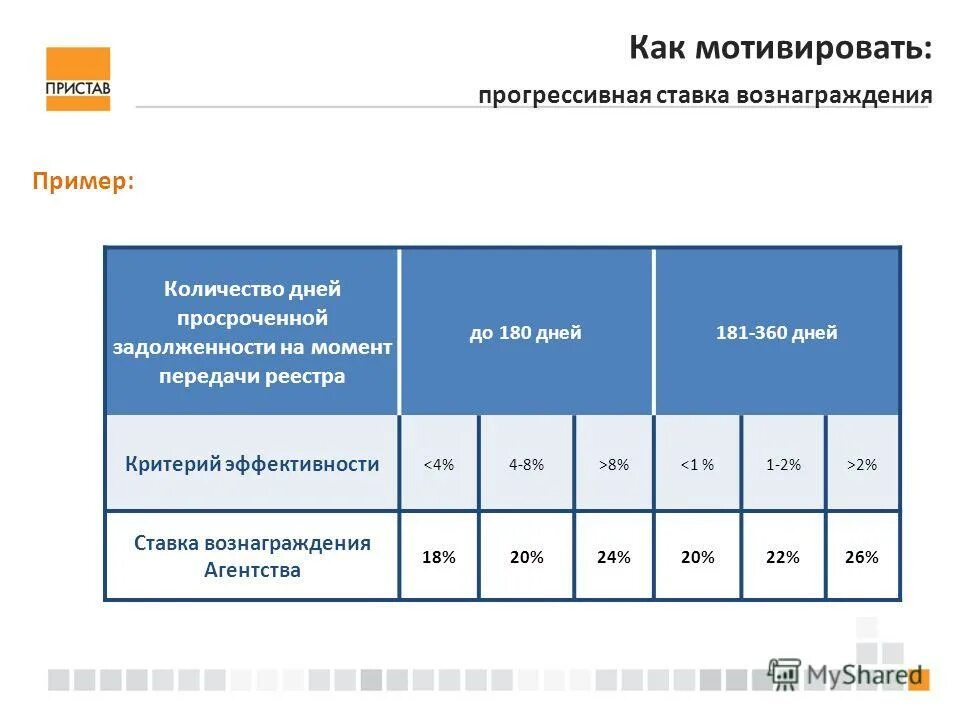 ПРИСТАВ

Как мотивировать:

прогрессивная ставка вознаграждения

Пример:

| Количество дней просроченной задолженности на момент передачи реестра | до 180 дней | | | 181-360 дней | | |
|---|---|---|---|---|---|---|
| Критерий эффективности | <4% | 4-8% | >8% | <1 % | 1-2% | >2% |
| Ставка вознаграждения Агентства | 18% | 20% | 24% | 20% | 22% | 26% |

MyShared